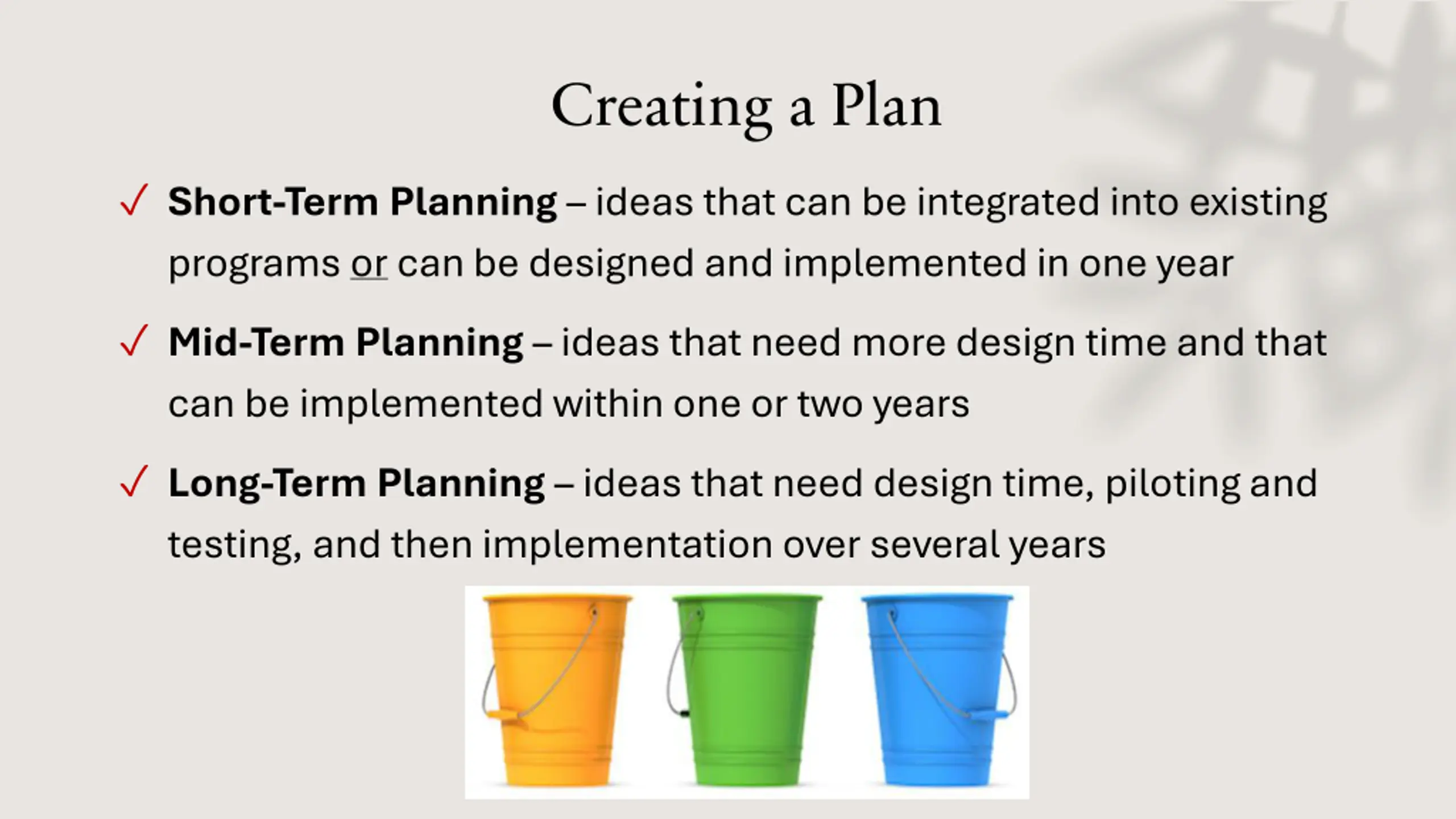 Creating a Plan

✓ Short-Term Planning – ideas that can be integrated into existing programs or can be designed and implemented in one year

✓ Mid-Term Planning – ideas that need more design time and that can be implemented within one or two years

✓ Long-Term Planning – ideas that need design time, piloting and testing, and then implementation over several years